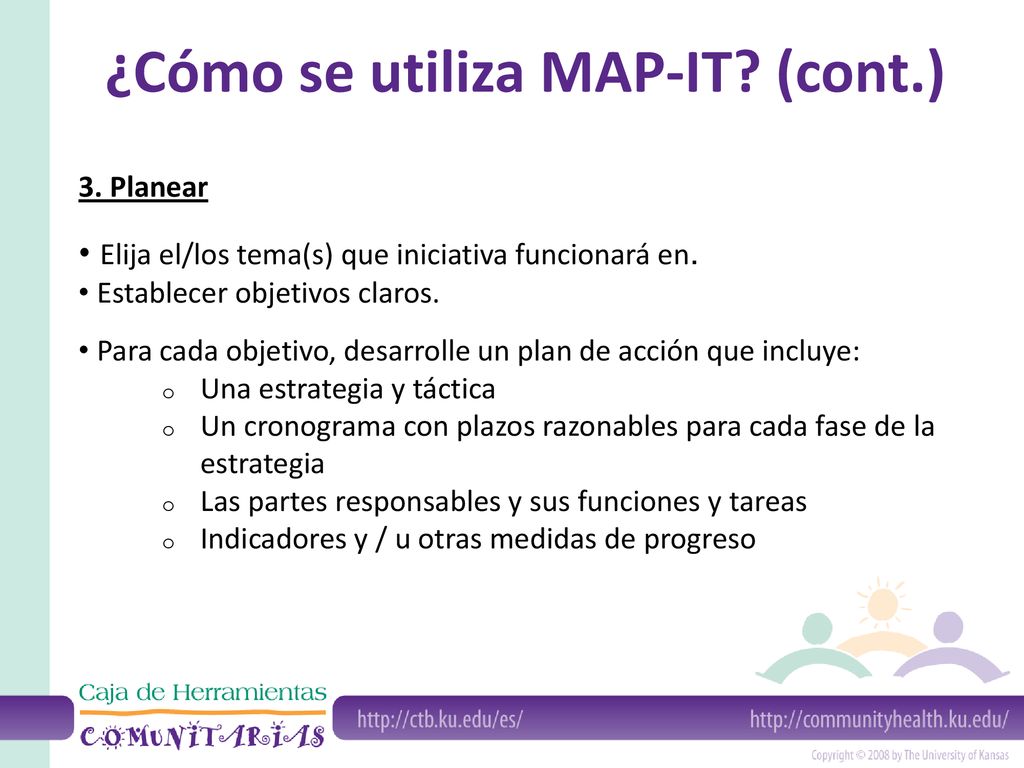 ¿Cómo se utiliza MAP-IT? (cont.)

3. Planear

• Elija el/los tema(s) que iniciativa funcionará en.
• Establecer objetivos claros.

• Para cada objetivo, desarrolle un plan de acción que incluye:
o Una estrategia y táctica
o Un cronograma con plazos razonables para cada fase de la estrategia
o Las partes responsables y sus funciones y tareas
o Indicadores y / u otras medidas de progreso

Caja de Herramientas COMUNITARIAS

http://ctb.ku.edu/es/

http://communityhealth.ku.edu/

Copyright © 2008 by The University of Kansas